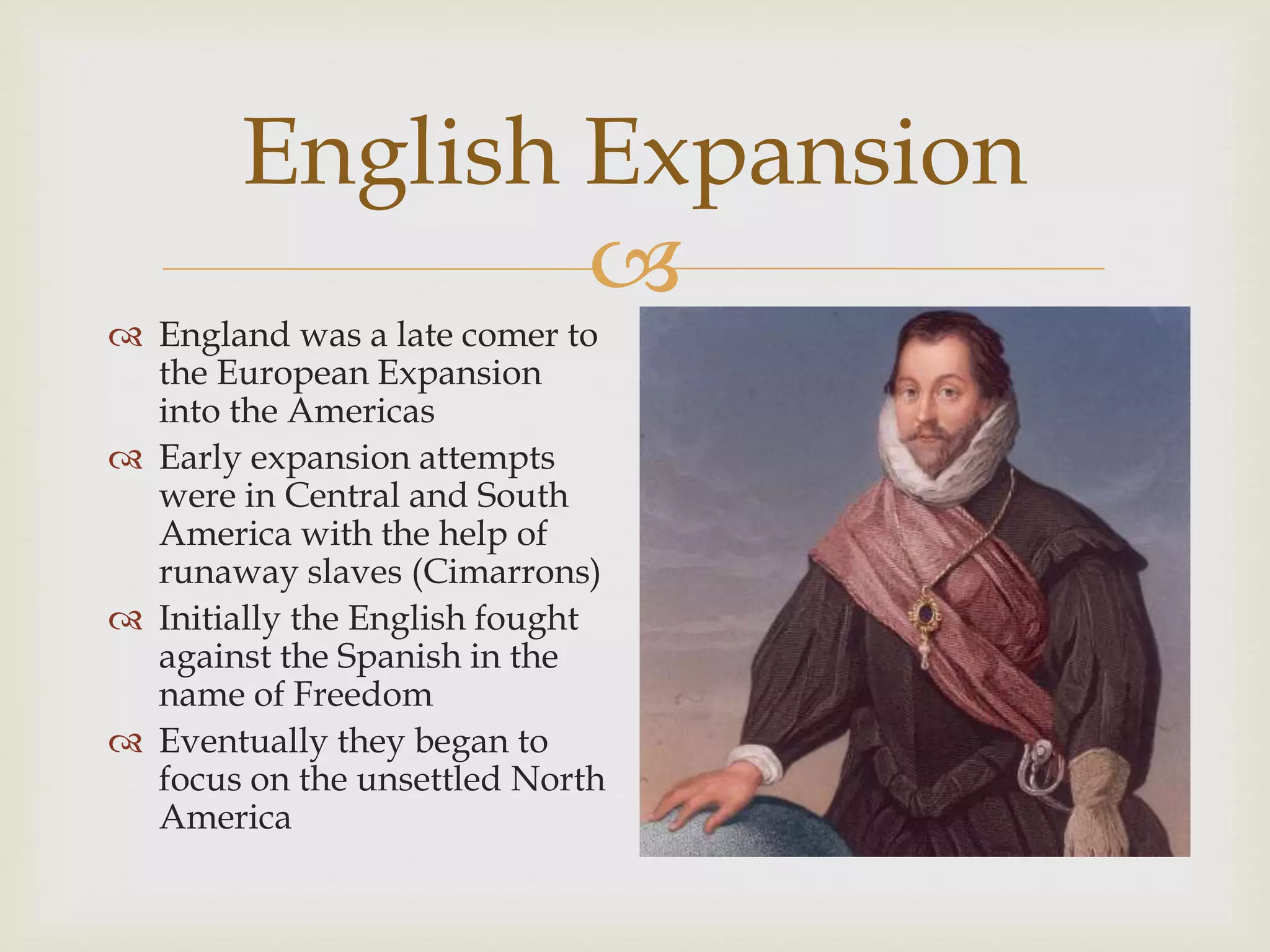 English Expansion

England was a late comer to the European Expansion into the Americas
Early expansion attempts were in Central and South America with the help of runaway slaves (Cimarrons)
Initially the English fought against the Spanish in the name of Freedom
Eventually they began to focus on the unsettled North America